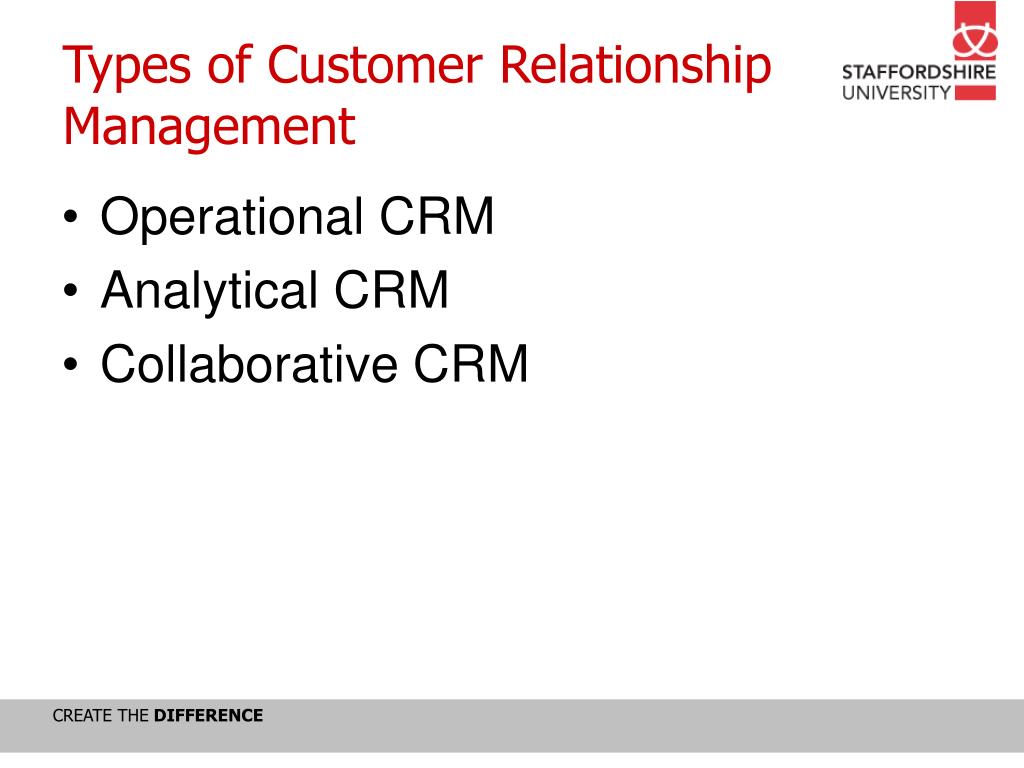 Types of Customer Relationship Management

STAFFORDSHIRE UNIVERSITY

• Operational CRM
• Analytical CRM
• Collaborative CRM

CREATE THE DIFFERENCE